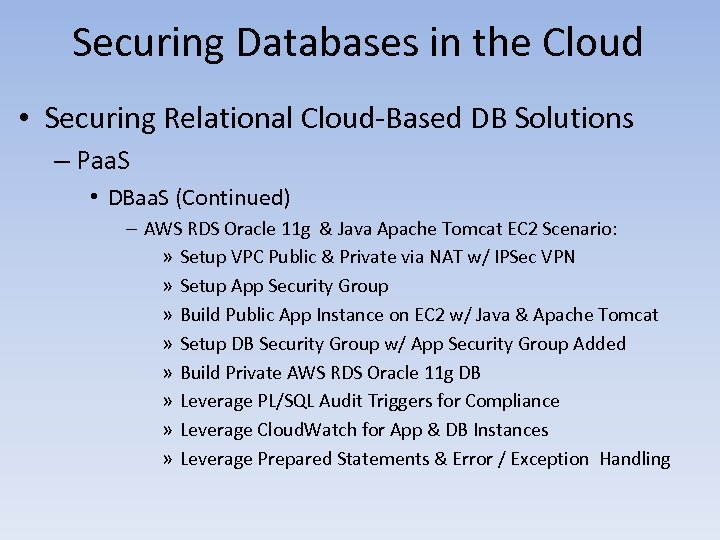 Securing Databases in the Cloud

• Securing Relational Cloud-Based DB Solutions
– PaaS
• DBaaS (Continued)
– AWS RDS Oracle 11g & Java Apache Tomcat EC2 Scenario:
» Setup VPC Public & Private via NAT w/ IPSec VPN
» Setup App Security Group
» Build Public App Instance on EC2 w/ Java & Apache Tomcat
» Setup DB Security Group w/ App Security Group Added
» Build Private AWS RDS Oracle 11g DB
» Leverage PL/SQL Audit Triggers for Compliance
» Leverage CloudWatch for App & DB Instances
» Leverage Prepared Statements & Error / Exception Handling